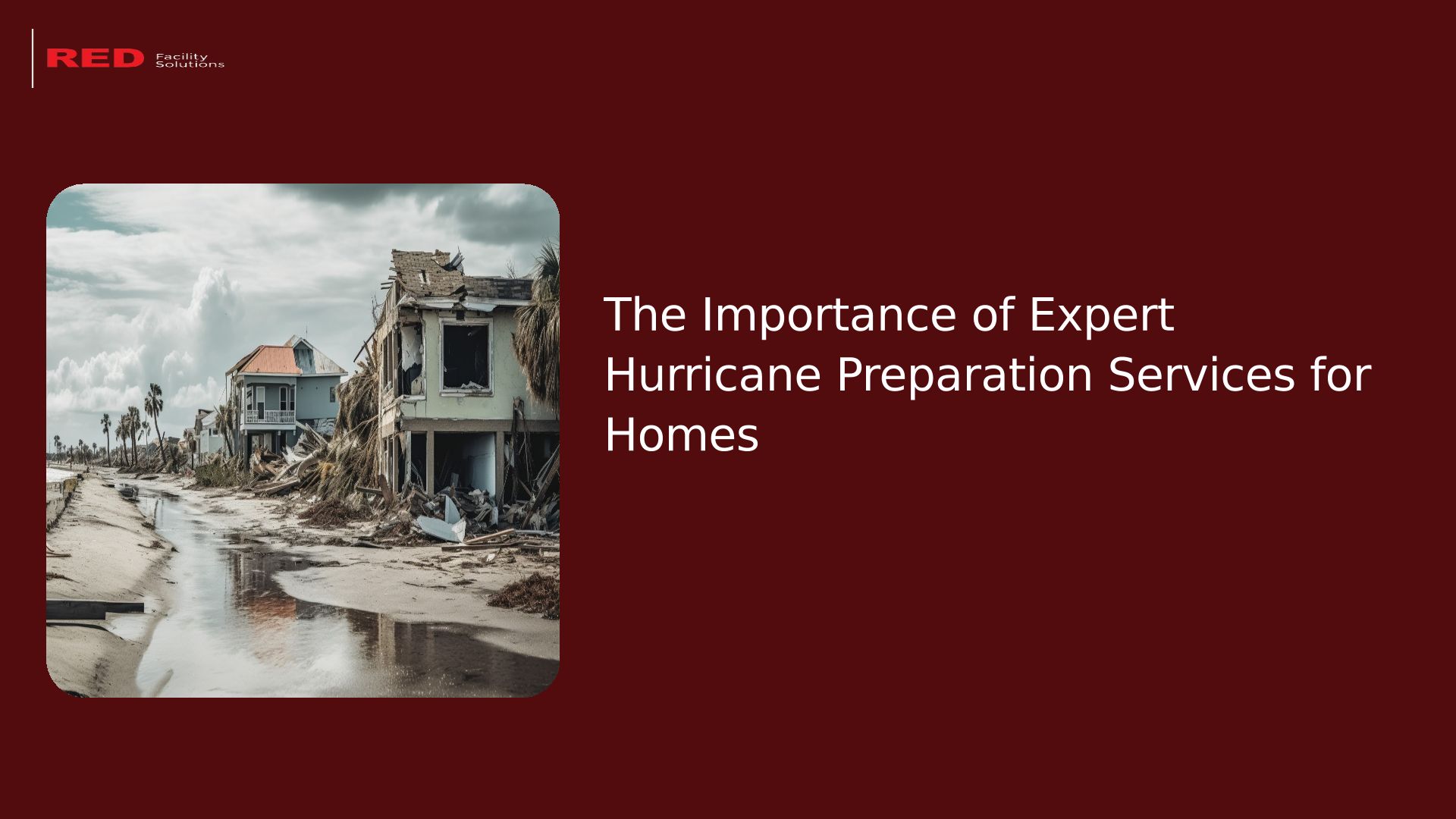 RED Facility Solutions

The Importance of Expert Hurricane Preparation Services for Homes